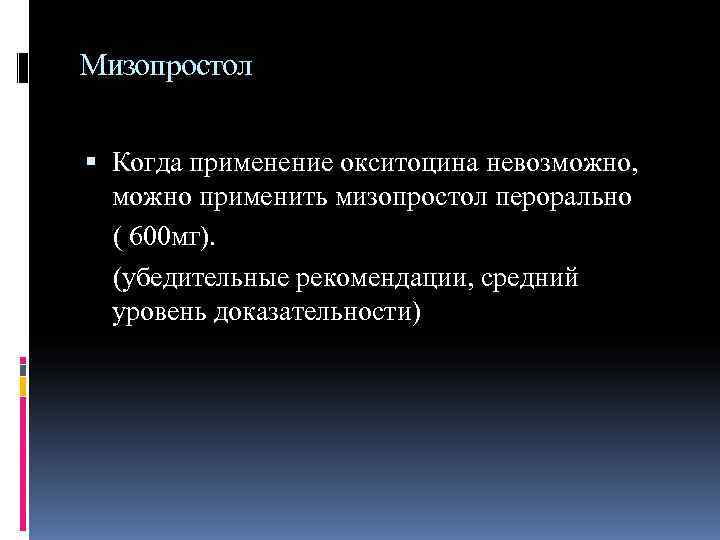 Мизопростол

▪ Когда применение окситоцина невозможно, можно применить мизопростол перорально

( 600мг).

(убедительные рекомендации, средний уровень доказательности)